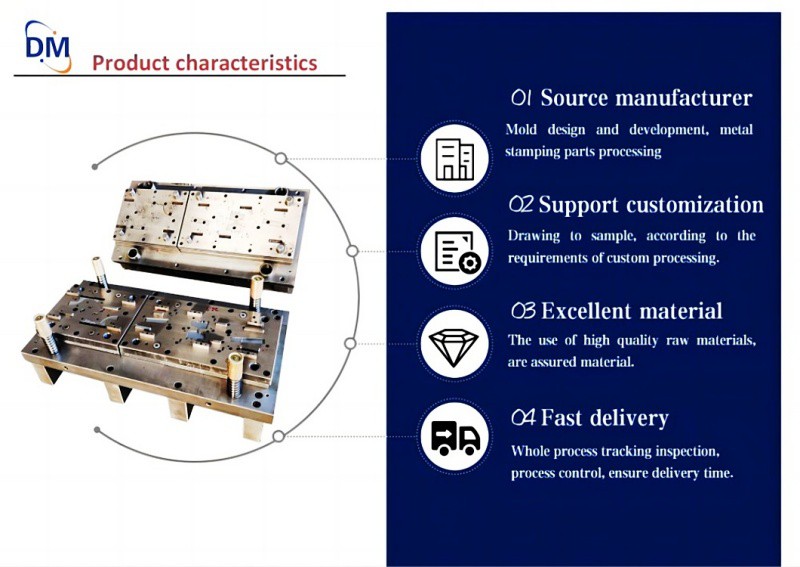 DM

Product characteristics

01 Source manufacturer

Mold design and development, metal stamping parts processing

02 Support customization

Drawing to sample, according to the requirements of custom processing.

03 Excellent material

The use of high quality raw materials, are assured material.

04 Fast delivery

Whole process tracking inspection, process control, ensure delivery time.